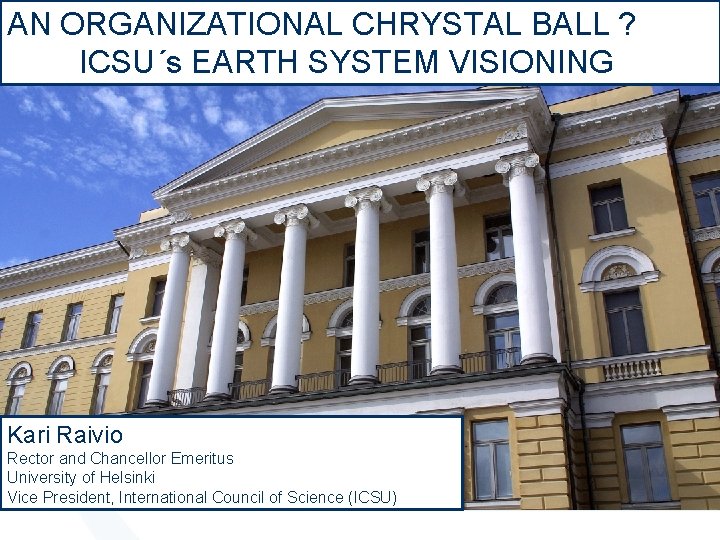 AN ORGANIZATIONAL CHRYSTAL BALL ?
ICSU´s EARTH SYSTEM VISIONING

Kari Raivio
Rector and Chancellor Emeritus
University of Helsinki
Vice President, International Council of Science (ICSU)